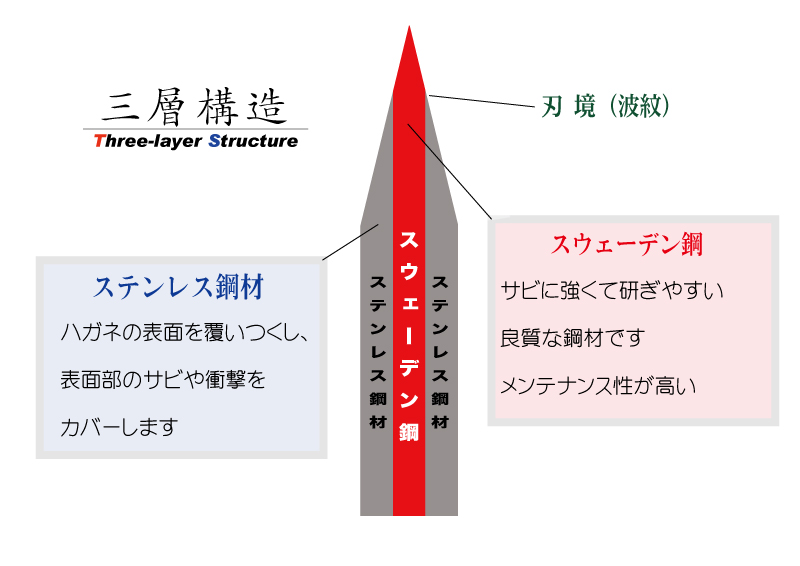 三層構造
Three-layer Structure

刃境（波紋）

ステンレス鋼材
ハガネの表面を覆いつくし、
表面部のサビや衝撃を
カバーします

ステンレス鋼材

スウェーデン鋼

ステンレス鋼材

スウェーデン鋼
サビに強くて研ぎやすい
良質な鋼材です
メンテナンス性が高い